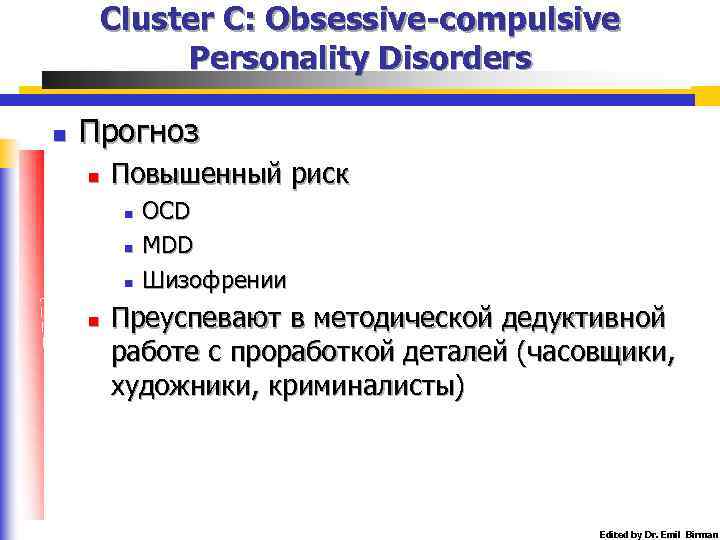 Cluster C: Obsessive-compulsive Personality Disorders

Прогноз

Повышенный риск

OCD

MDD

Шизофрении

Преуспевают в методической дедуктивной работе с проработкой деталей (часовщики, художники, криминалисты)

Edited by Dr. Emil Birman